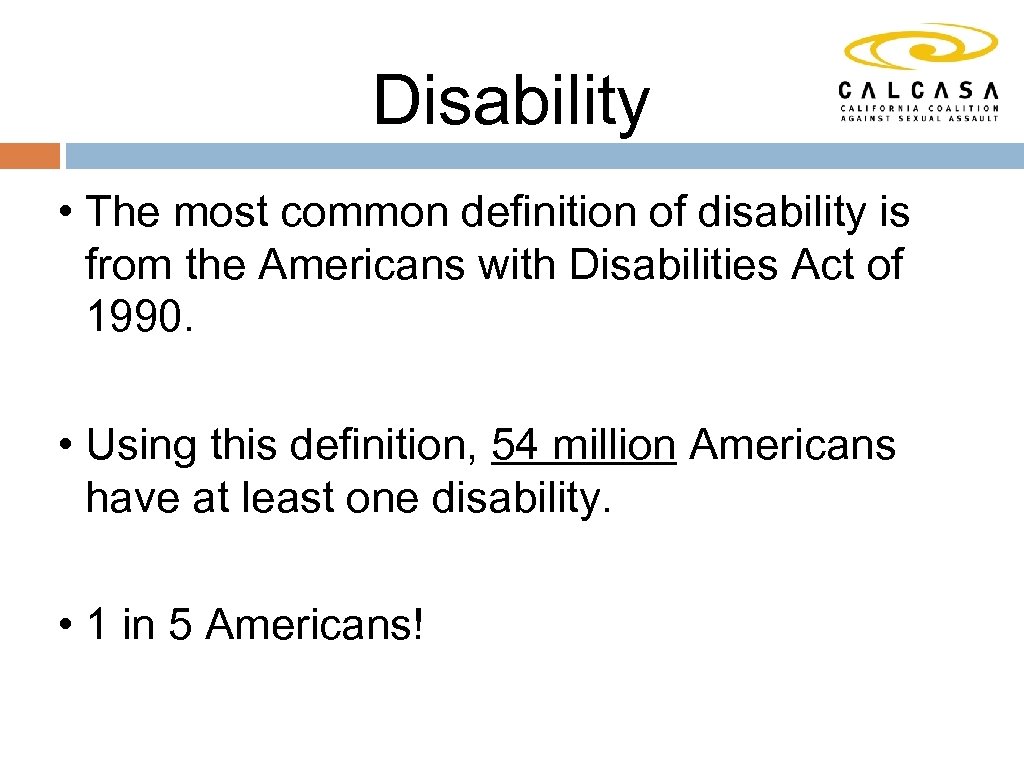 Disability

CALCASA
CALIFORNIA COALITION AGAINST SEXUAL ASSAULT

• The most common definition of disability is from the Americans with Disabilities Act of 1990.

• Using this definition, 54 million Americans have at least one disability.

• 1 in 5 Americans!